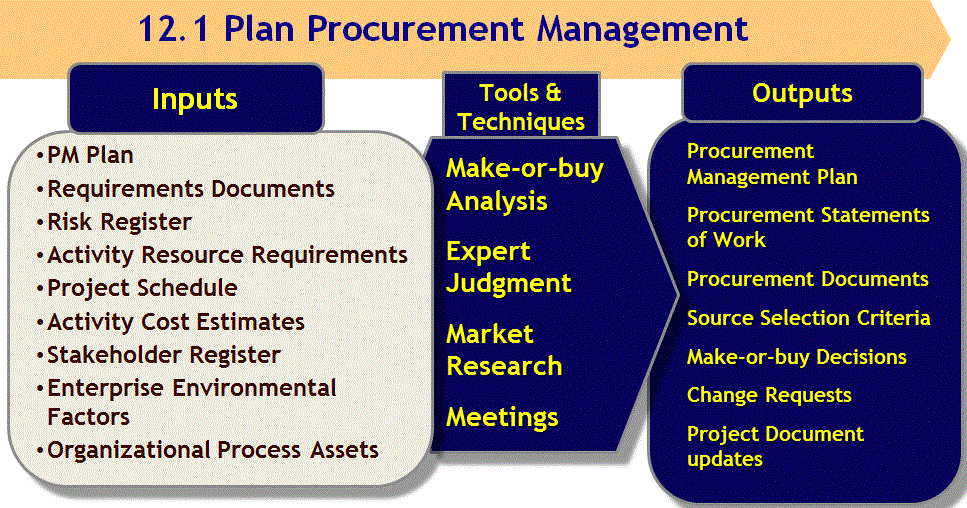 12.1 Plan Procurement Management

Inputs

•PM Plan
•Requirements Documents
•Risk Register
•Activity Resource Requirements
•Project Schedule
•Activity Cost Estimates
•Stakeholder Register
•Enterprise Environmental Factors
•Organizational Process Assets

Tools & Techniques

Make-or-buy Analysis

Expert Judgment

Market Research

Meetings

Outputs

Procurement Management Plan

Procurement Statements of Work

Procurement Documents

Source Selection Criteria

Make-or-buy Decisions

Change Requests

Project Document updates